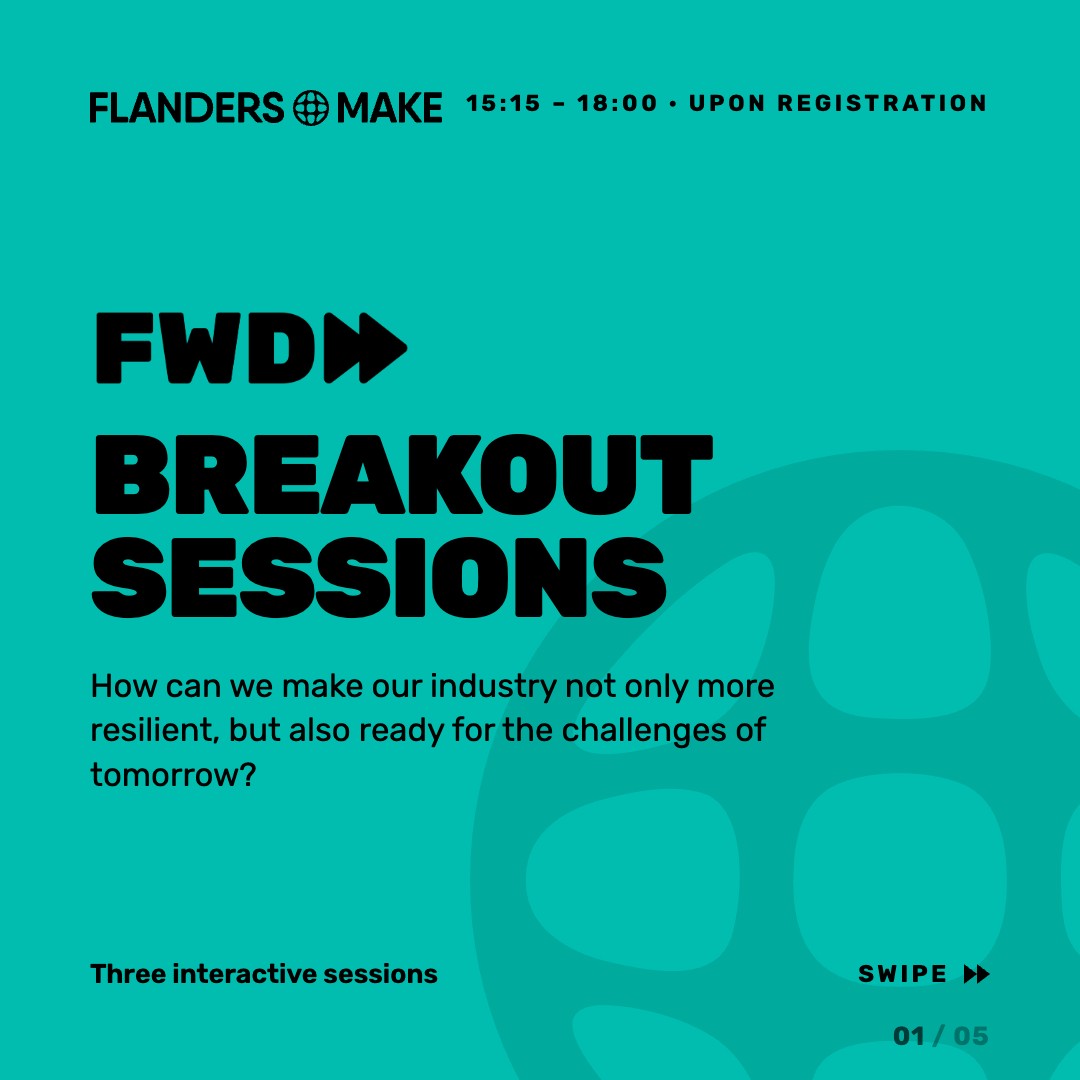 FLANDERS MAKE 15:15 – 18:00 • UPON REGISTRATION

FWD

BREAKOUT SESSIONS

How can we make our industry not only more resilient, but also ready for the challenges of tomorrow?

Three interactive sessions

SWIPE

01 / 05